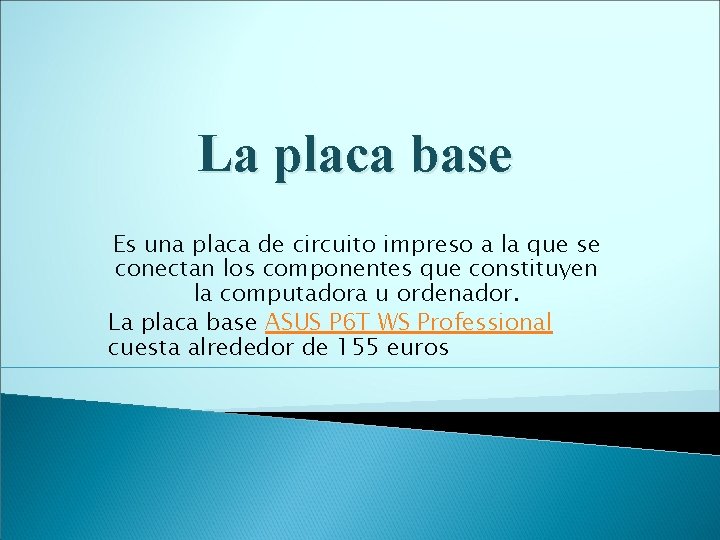 La placa base

Es una placa de circuito impreso a la que se conectan los componentes que constituyen la computadora u ordenador.

La placa base ASUS P6T WS Professional cuesta alrededor de 155 euros